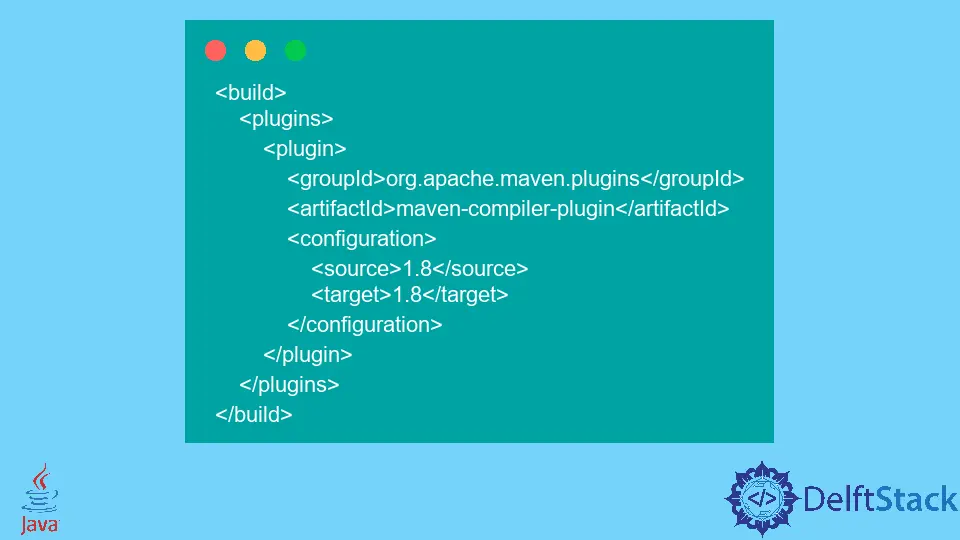 <build>
    <plugins>
        <plugin>
            <groupId>org.apache.maven.plugins</groupId>
            <artifactId>maven-compiler-plugin</artifactId>
            <configuration>
                <source>1.8</source>
                <target>1.8</target>
            </configuration>
        </plugin>
    </plugins>
</build>

Java

</> DelftStack